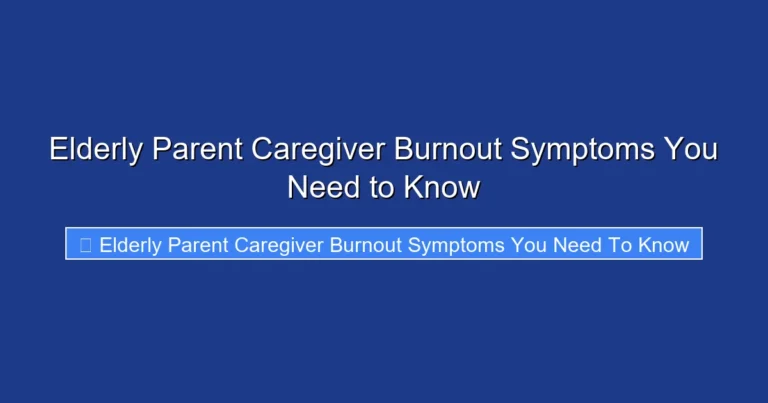 Elderly Parent Caregiver Burnout Symptoms You Need to Know

Elderly Parent Caregiver Burnout Symptoms You Need To Know